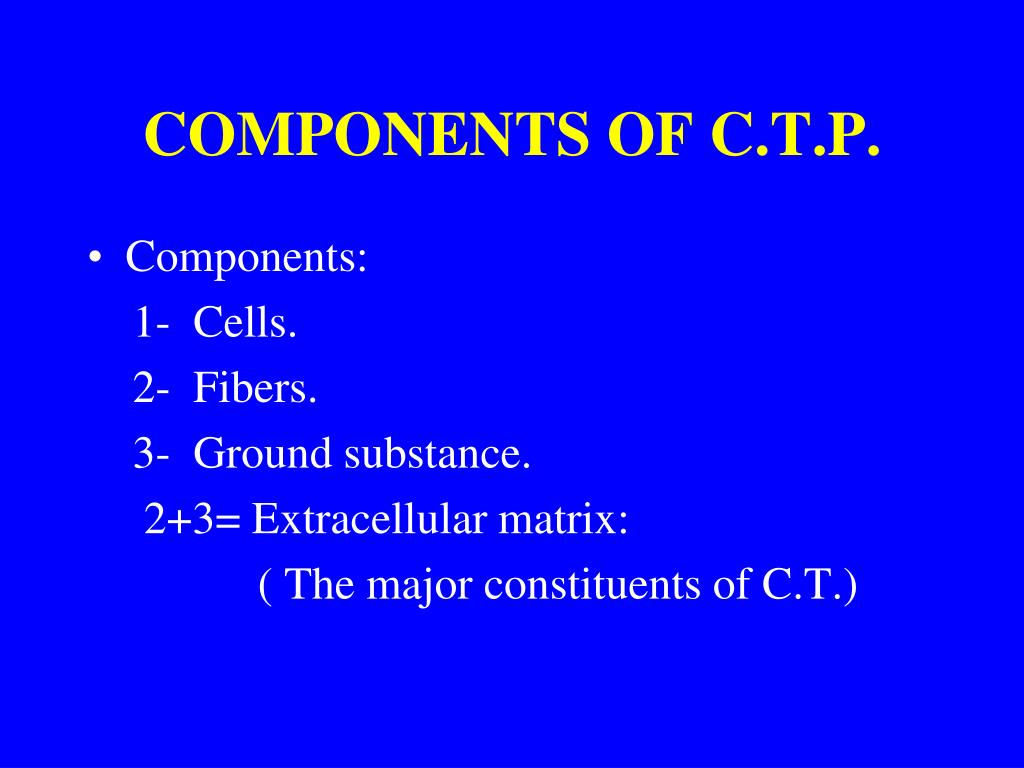 COMPONENTS OF C.T.P.

• Components:
1- Cells.
2- Fibers.
3- Ground substance.
2+3= Extracellular matrix:
( The major constituents of C.T.)